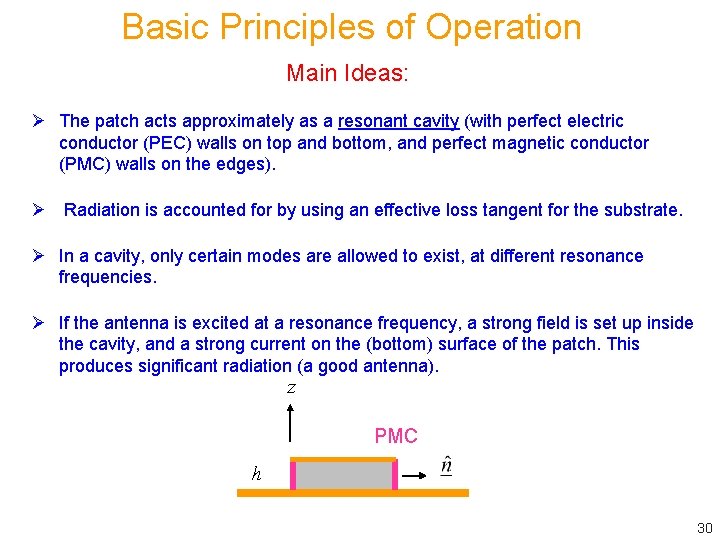 Basic Principles of Operation

Main Ideas:

➢ The patch acts approximately as a resonant cavity (with perfect electric conductor (PEC) walls on top and bottom, and perfect magnetic conductor (PMC) walls on the edges).

➢ Radiation is accounted for by using an effective loss tangent for the substrate.

➢ In a cavity, only certain modes are allowed to exist, at different resonance frequencies.

➢ If the antenna is excited at a resonance frequency, a strong field is set up inside the cavity, and a strong current on the (bottom) surface of the patch. This produces significant radiation (a good antenna).

$z$

PMC

$h$

$\underline{\hat{n}}$

30